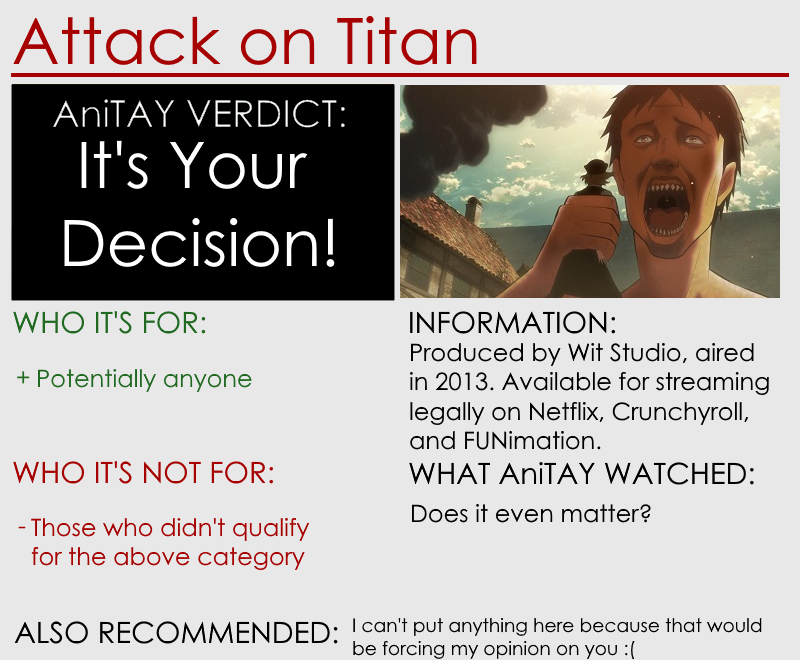 Attack on Titan

AniTAY VERDICT:
It's Your Decision!

WHO IT'S FOR:

+ Potentially anyone

WHO IT'S NOT FOR:

- Those who didn't qualify for the above category

INFORMATION:
Produced by Wit Studio, aired in 2013. Available for streaming legally on Netflix, Crunchyroll, and FUNimation.

WHAT AniTAY WATCHED:

Does it even matter?

ALSO RECOMMENDED: I can't put anything here because that would be forcing my opinion on you :(